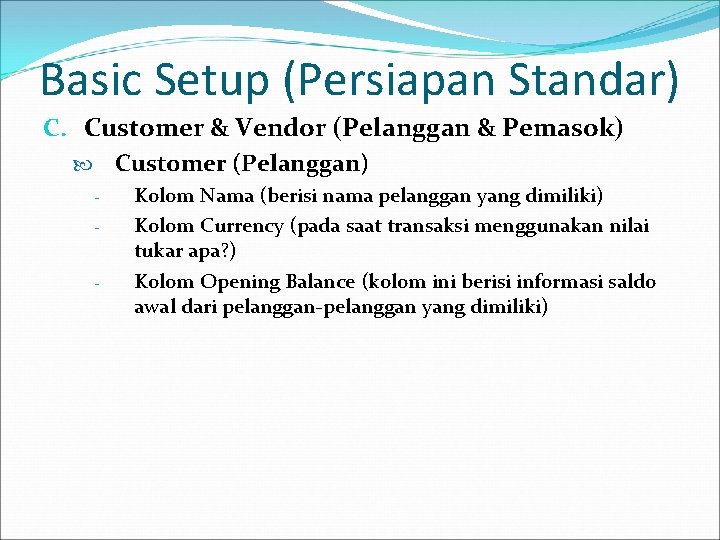 Basic Setup (Persiapan Standar)

C. Customer & Vendor (Pelanggan & Pemasok)

Customer (Pelanggan)

- Kolom Nama (berisi nama pelanggan yang dimiliki)
- Kolom Currency (pada saat transaksi menggunakan nilai tukar apa?)
- Kolom Opening Balance (kolom ini berisi informasi saldo awal dari pelanggan-pelanggan yang dimiliki)